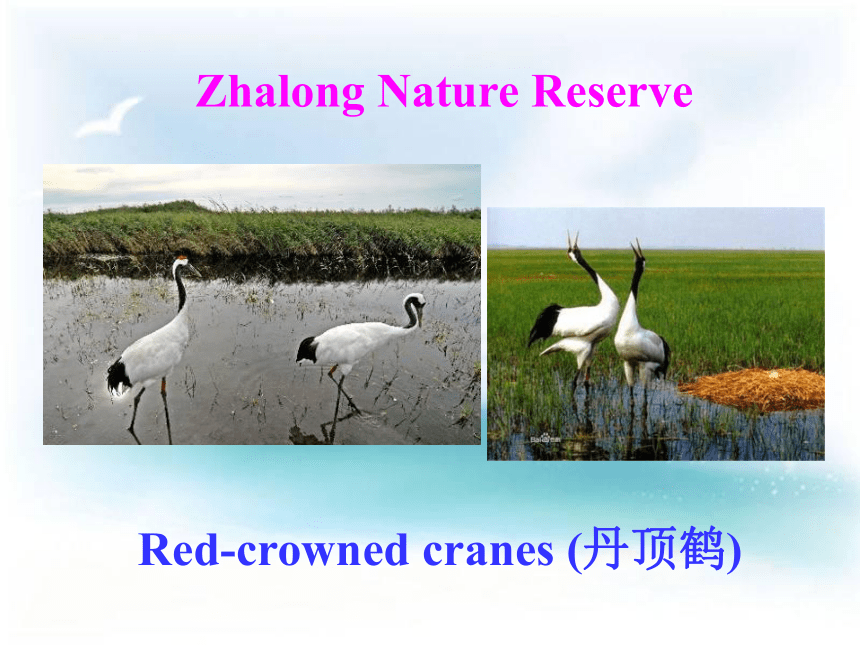 Zhalong Nature Reserve

Red-crowned cranes (丹顶鹤)